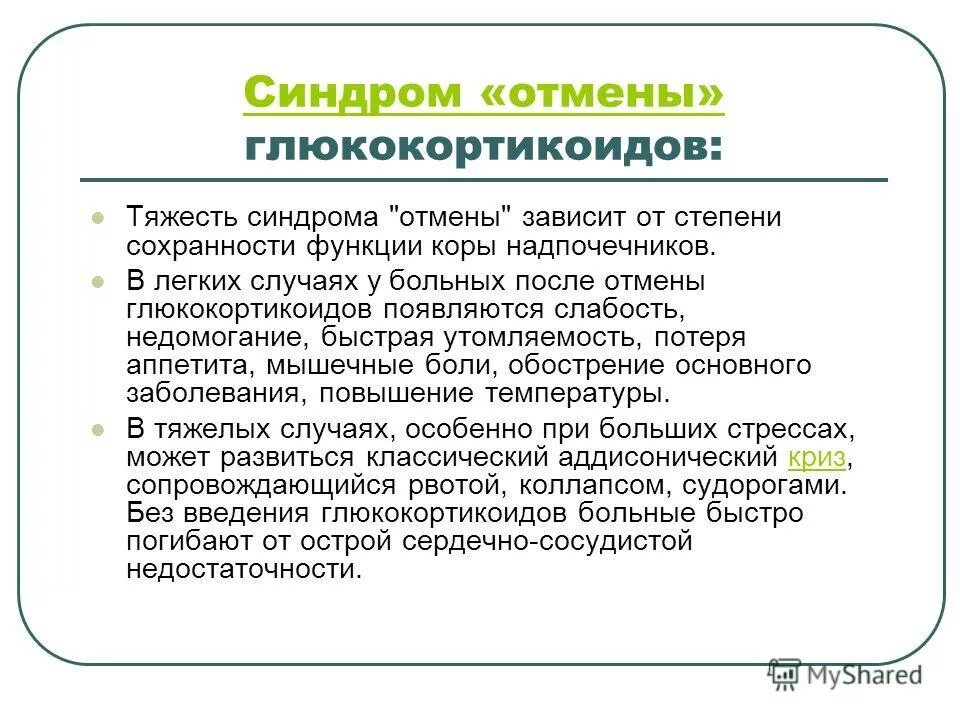 Синдром «отмены» глюкокортикоидов:

Тяжесть синдрома "отмены" зависит от степени сохранности функции коры надпочечников.

В легких случаях у больных после отмены глюкокортикоидов появляются слабость, недомогание, быстрая утомляемость, потеря аппетита, мышечные боли, обострение основного заболевания, повышение температуры.

В тяжелых случаях, особенно при больших стрессах, может развиться классический аддисонический криз, сопровождающийся рвотой, коллапсом, судорогами. Без введения глюкокортикоидов больные быстро погибают от острой сердечно-сосудистой недостаточности.

MyShared